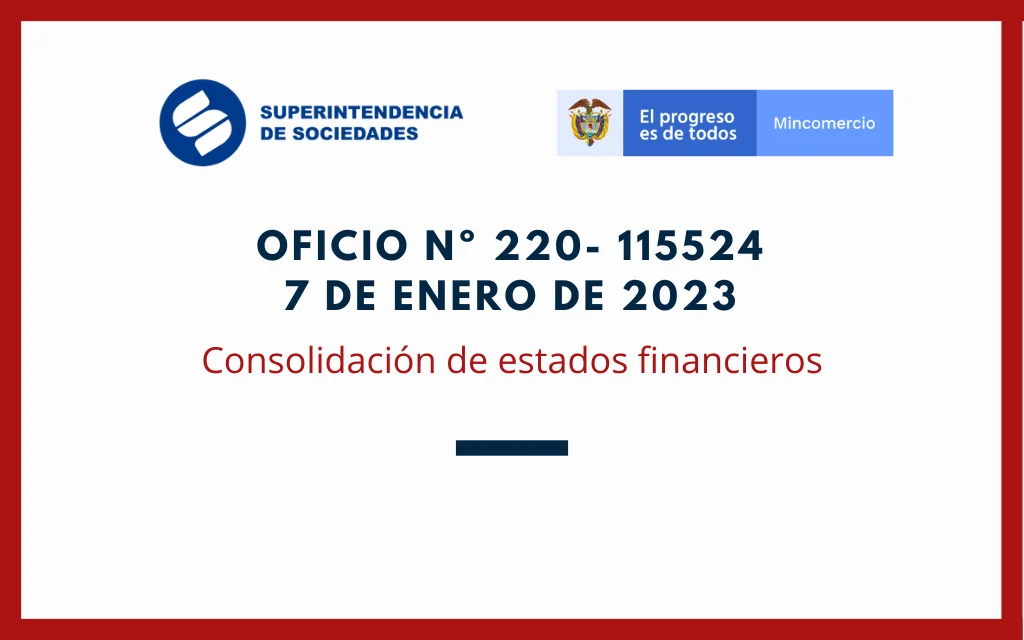 SUPERINTENDENCIA DE SOCIEDADES

El progreso es de todos

Mincomercio

OFICIO N° 220- 115524
7 DE ENERO DE 2023

Consolidación de estados financieros